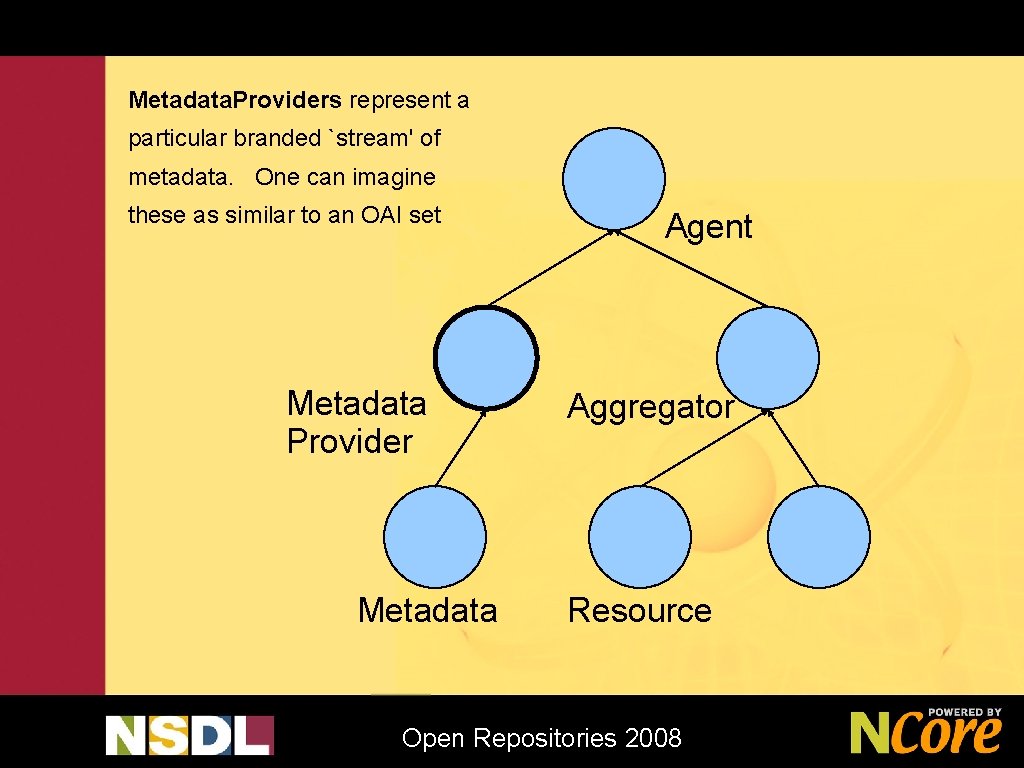 Metadata.Providers represent a particular branded `stream' of metadata. One can imagine these as similar to an OAI set

Agent

Metadata Provider

Aggregator

Metadata

Resource

NSDL

Open Repositories 2008

POWERED BY NCore